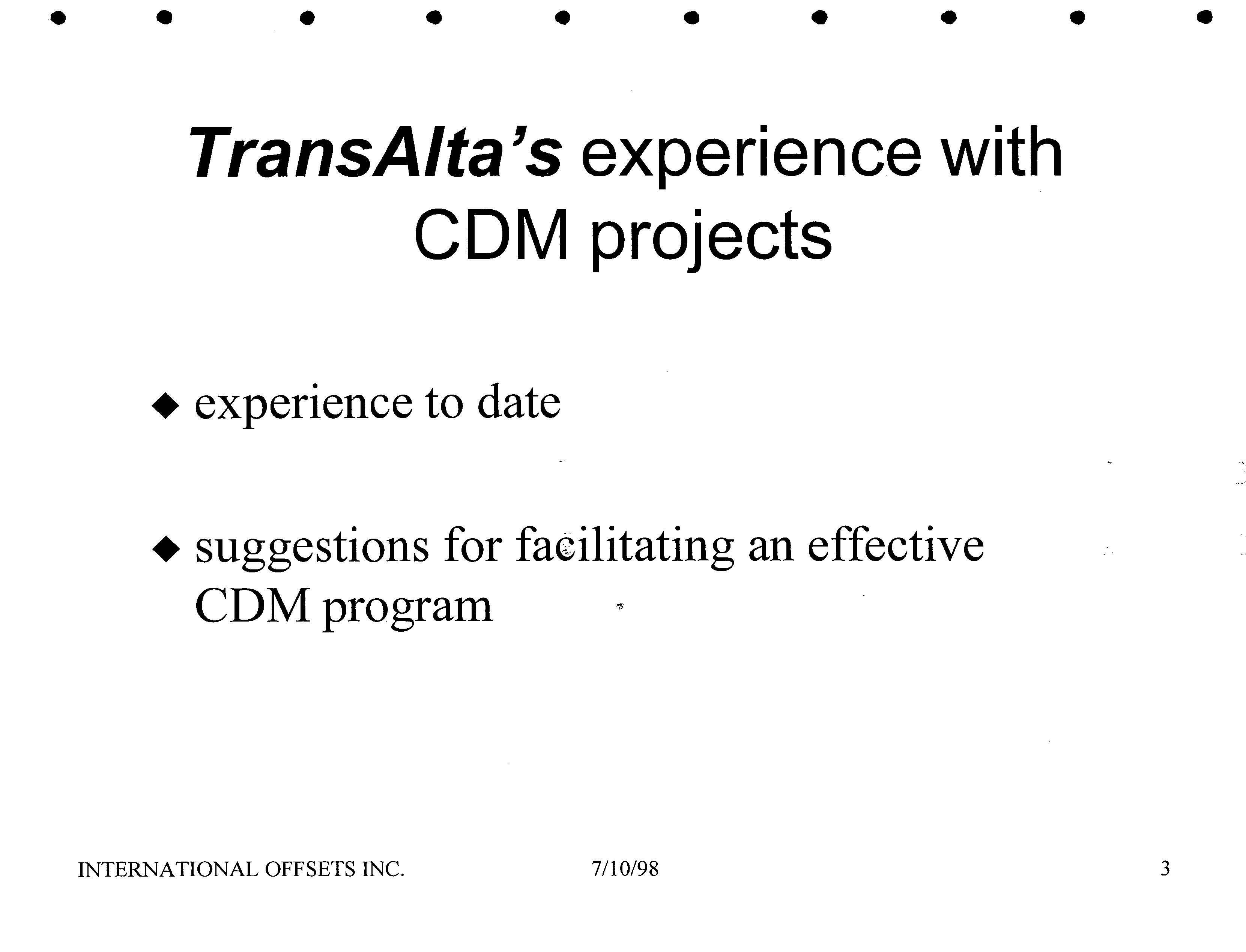 TransAlta's experience with CDM projects

◆ experience to date

◆ suggestions for facilitating an effective CDM program

INTERNATIONAL OFFSETS INC.

7/10/98

3